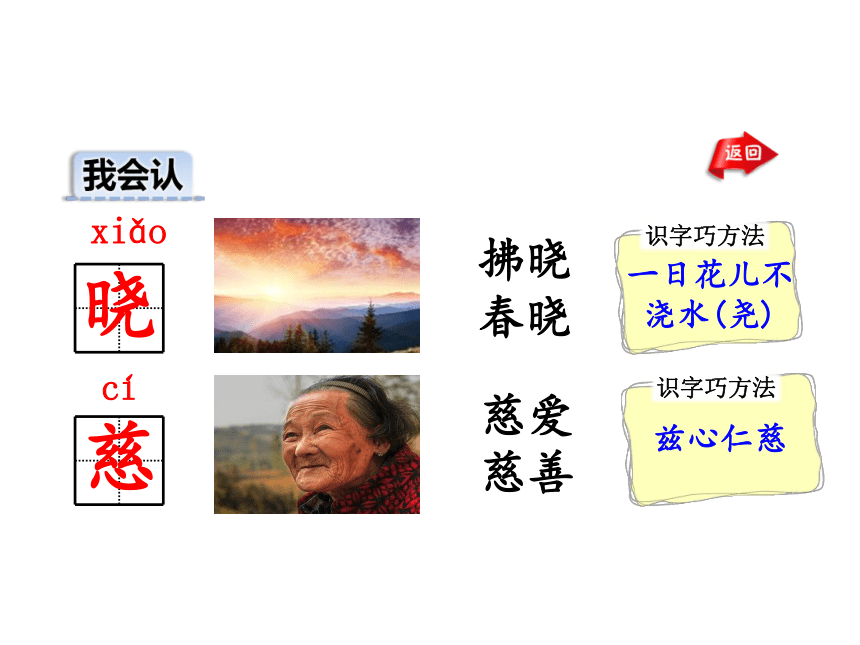 我会认

返回

xiǎo
晓

拂晓
春晓

识字巧方法
一日花儿不浇水（尧）

cí
慈

慈爱
慈善

识字巧方法
兹心仁慈